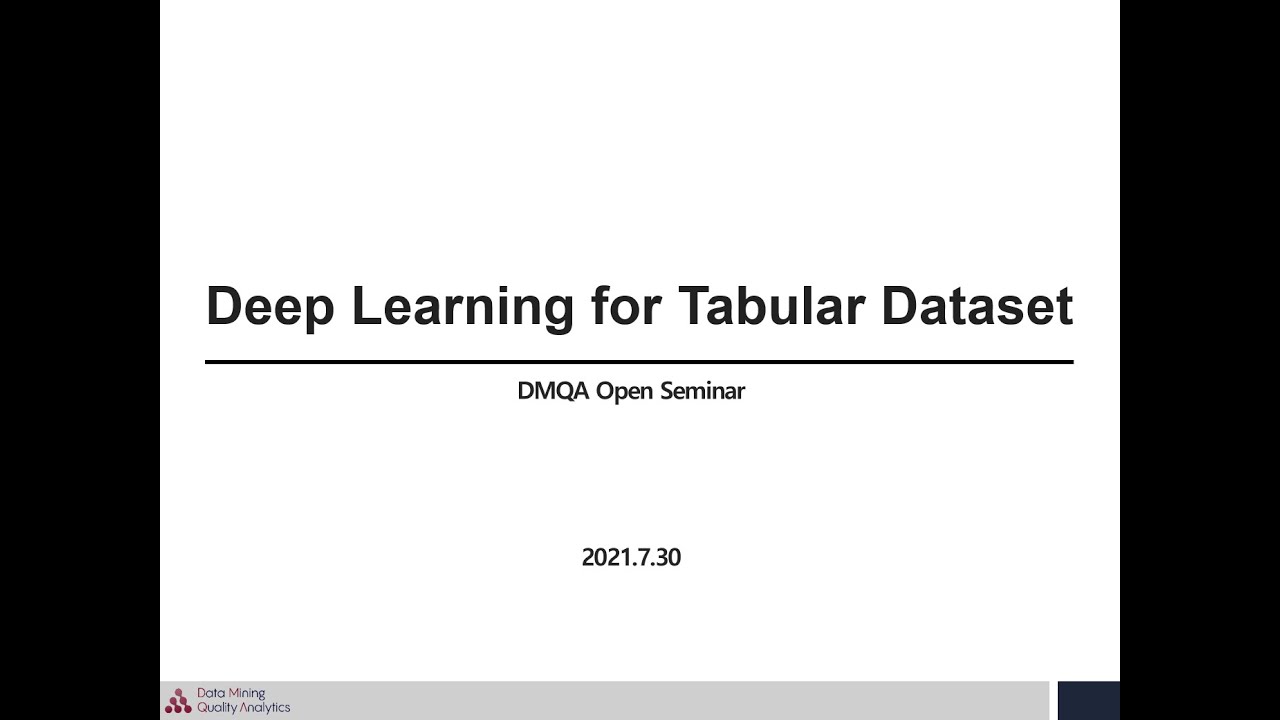 Deep Learning for Tabular Dataset

DMQA Open Seminar

2021.7.30

Data Mining
Quality Analytics